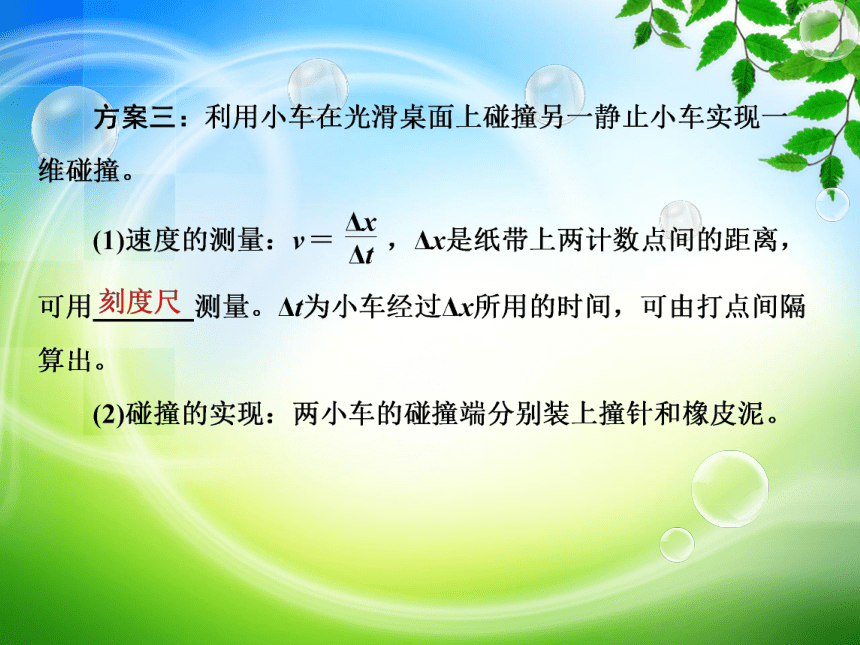 方案三：利用小车在光滑桌面上碰撞另一静止小车实现一维碰撞。

(1)速度的测量：$v=\frac{\Delta x}{\Delta t}$，$\Delta x$是纸带上两计数点间的距离，可用刻度尺测量。$\Delta t$为小车经过$\Delta x$所用的时间，可由打点间隔算出。

(2)碰撞的实现：两小车的碰撞端分别装上撞针和橡皮泥。